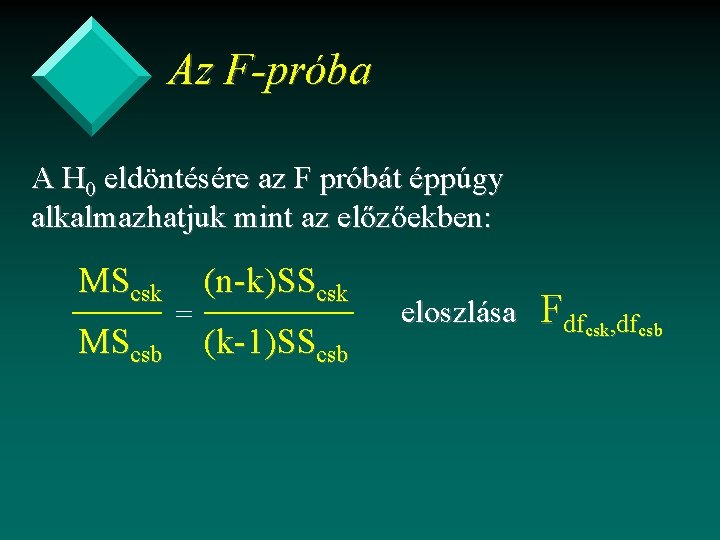 Az F-próba

A $H_0$ eldöntésére az F próbát éppúgy alkalmazhatjuk mint az előzőekben:

$\frac{MS_{csk}}{MS_{csb}} = \frac{(n-k)SS_{csk}}{(k-1)SS_{csb}}$ eloszlása $F_{df_{csk},df_{csb}}$